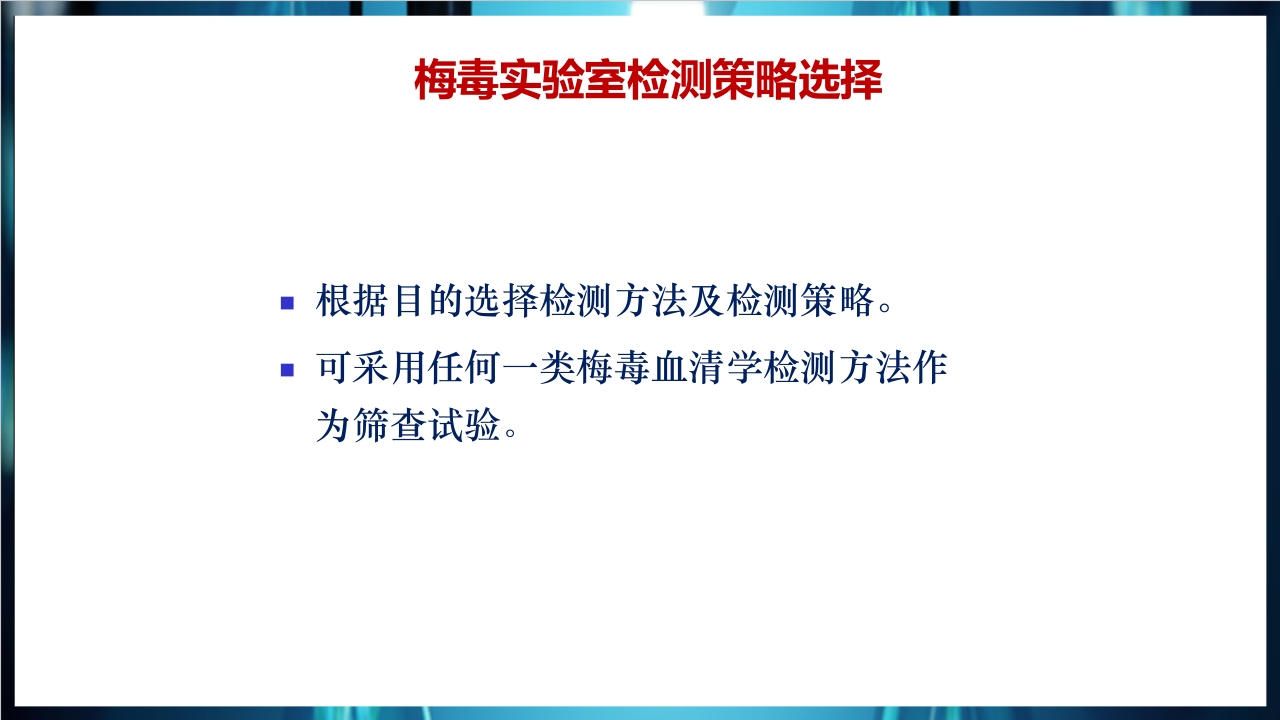 梅毒实验室检测策略选择

▪ 根据目的选择检测方法及检测策略。

▪ 可采用任何一类梅毒血清学检测方法作为筛查试验。